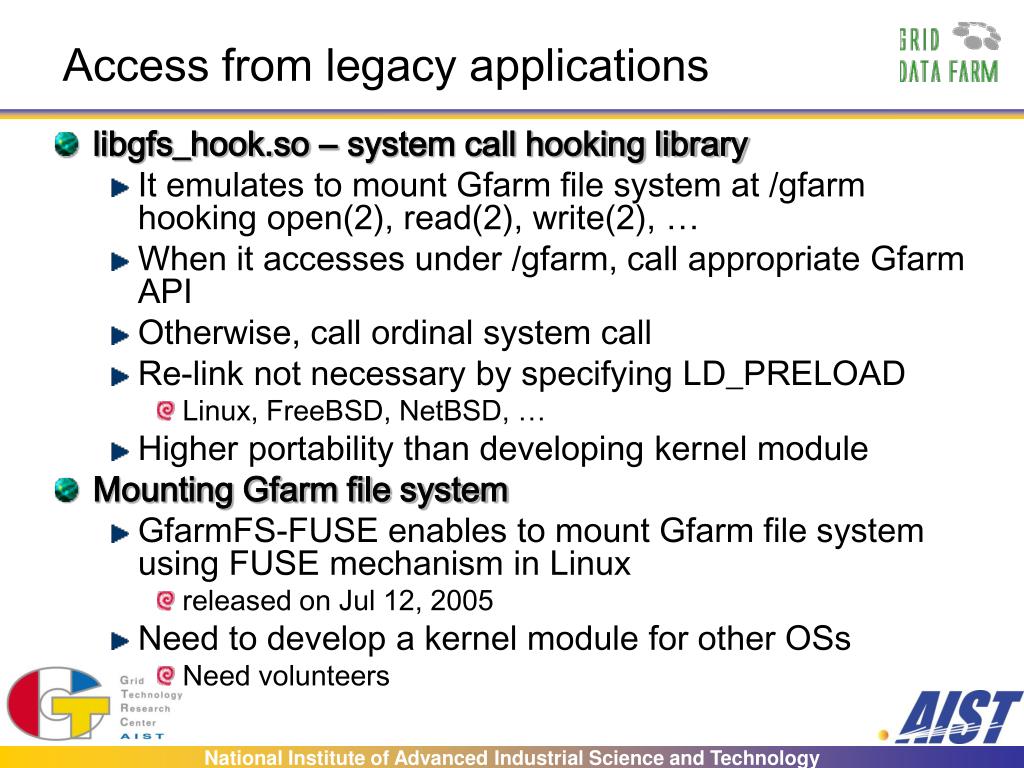 Access from legacy applications

GRID DATA FARM

libgfs_hook.so – system call hooking library

It emulates to mount Gfarm file system at /gfarm hooking open(2), read(2), write(2), …

When it accesses under /gfarm, call appropriate Gfarm API

Otherwise, call ordinal system call

Re-link not necessary by specifying LD_PRELOAD

Linux, FreeBSD, NetBSD, …

Higher portability than developing kernel module

Mounting Gfarm file system

GfarmFS-FUSE enables to mount Gfarm file system using FUSE mechanism in Linux

released on Jul 12, 2005

Need to develop a kernel module for other OSs

Need volunteers

Grid Technology Research Center AIST

AIST

National Institute of Advanced Industrial Science and Technology